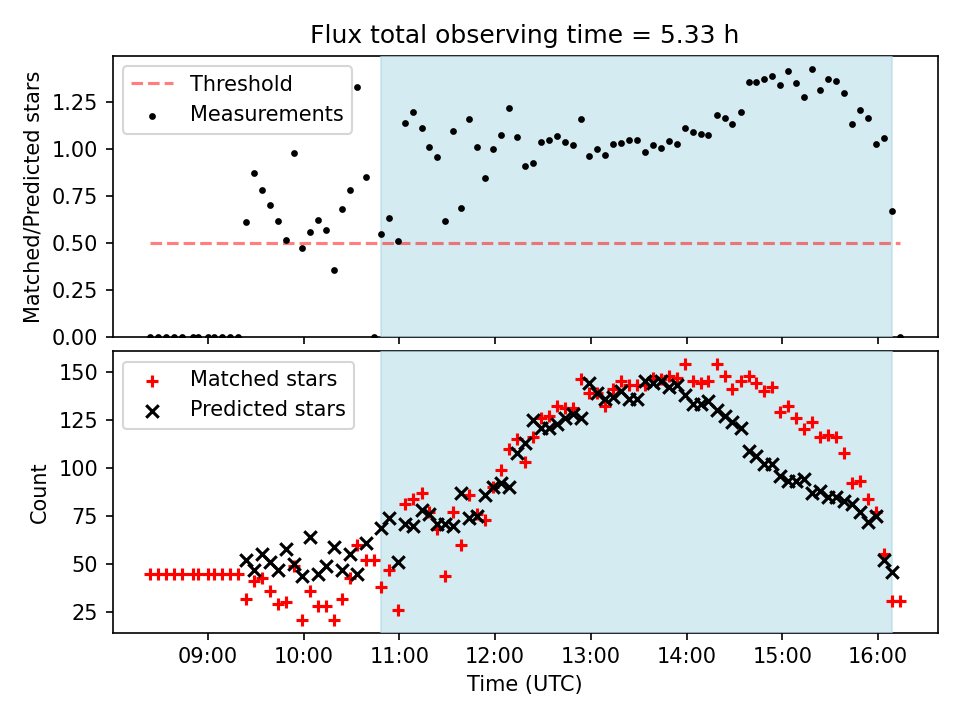 Flux total observing time = 5.33 h

Threshold
Measurements

Matched/Predicted stars
1.25
1.00
0.75
0.50
0.25
0.00

Matched stars
Predicted stars

Count
150
125
100
75
50
25

09:00
10:00
11:00
12:00
13:00
14:00
15:00
16:00

Time (UTC)